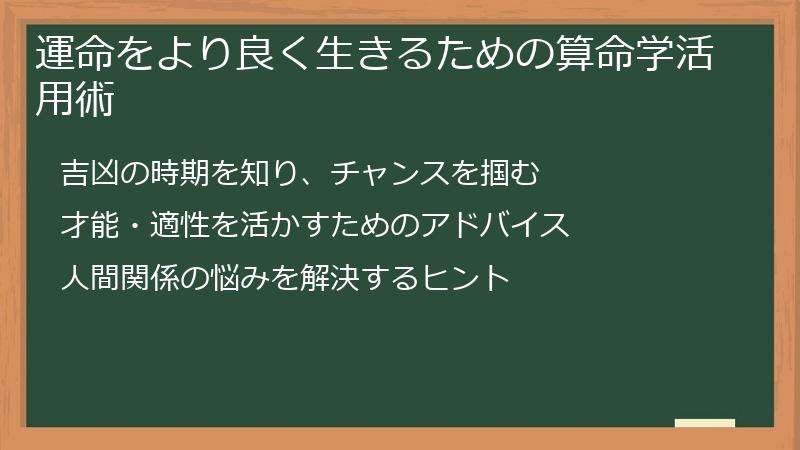 運命をより良く生きるための算命学活用術

吉凶の時期を知り、チャンスを掴む

才能・適性を活かすためのアドバイス

人間関係の悩みを解決するヒント